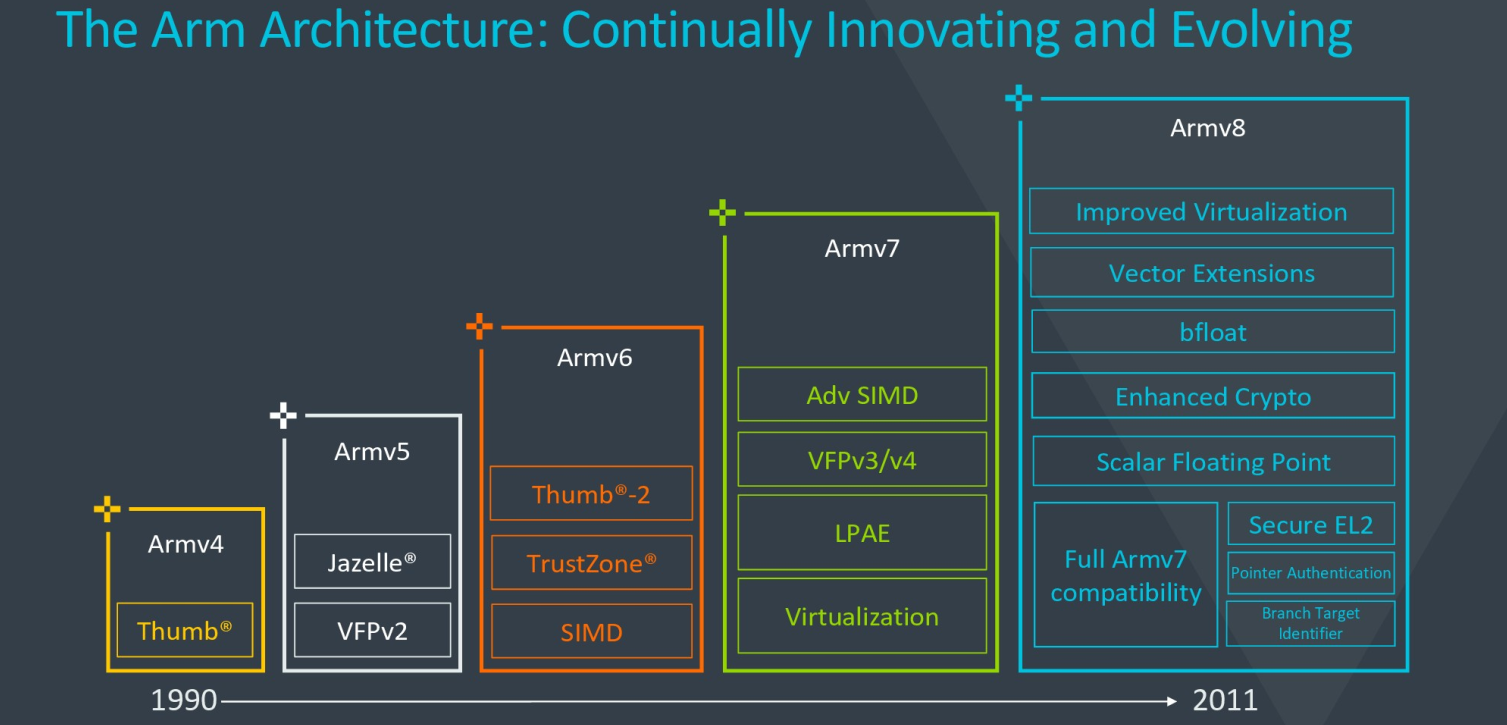 The Arm Architecture: Continually Innovating and Evolving

Armv4

Thumb®

Armv5

Jazelle®

VFPv2

Armv6

Thumb®-2

TrustZone®

SIMD

Armv7

Adv SIMD

VFPv3/v4

LPAE

Virtualization

Armv8

Improved Virtualization

Vector Extensions

bfloat

Enhanced Crypto

Scalar Floating Point

Full Armv7 compatibility

Secure EL2

Pointer Authentication

Branch Target Identifier

1990

2011